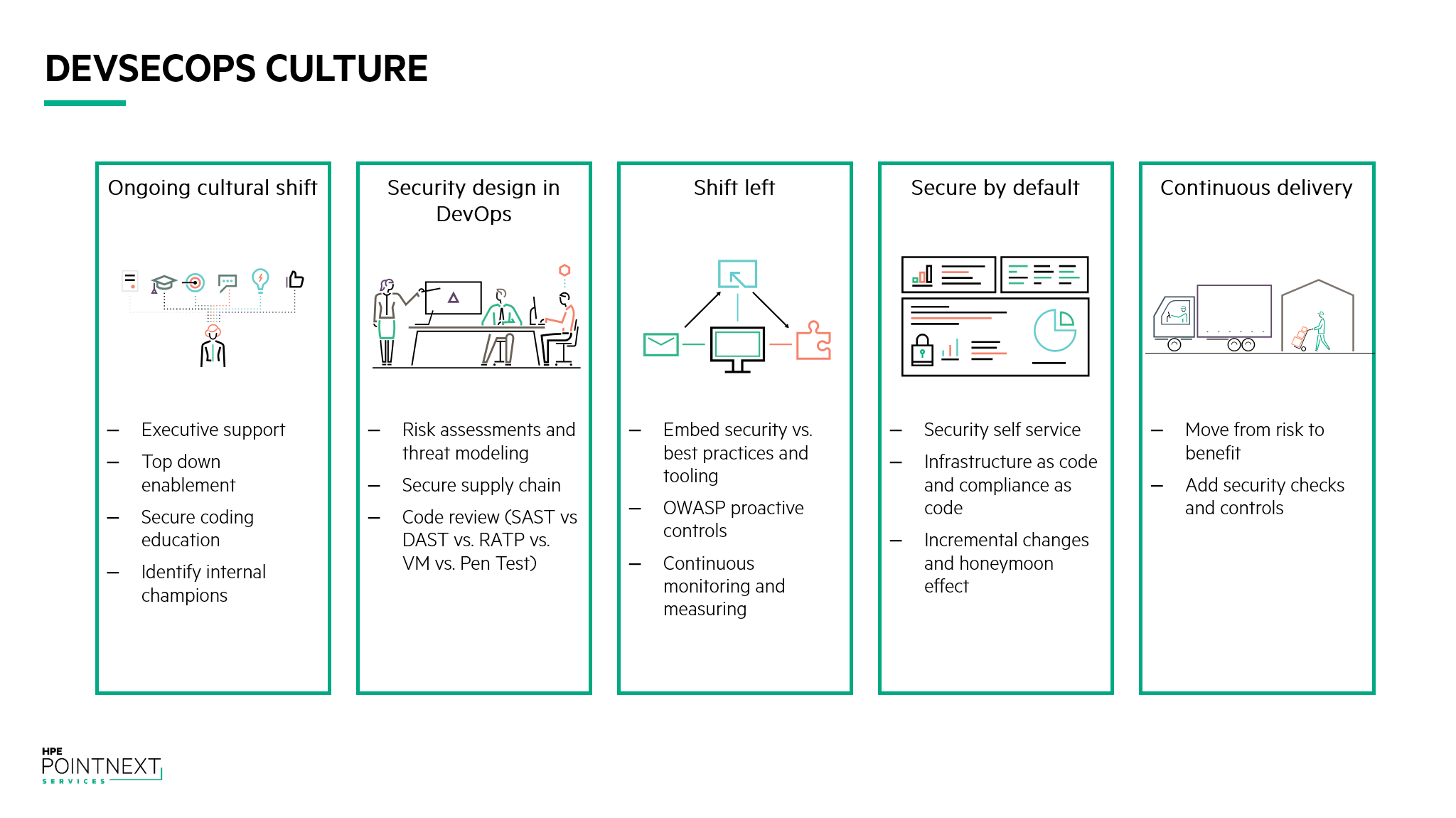 DEVSECOPS CULTURE

Ongoing cultural shift

– Executive support
– Top down enablement
– Secure coding education
– Identify internal champions

Security design in DevOps

– Risk assessments and threat modeling
– Secure supply chain
– Code review (SAST vs DAST vs. RATP vs. VM vs. Pen Test)

Shift left

– Embed security vs. best practices and tooling
– OWASP proactive controls
– Continuous monitoring and measuring

Secure by default

– Security self service
– Infrastructure as code and compliance as code
– Incremental changes and honeymoon effect

Continuous delivery

– Move from risk to benefit
– Add security checks and controls

HPE POINTNEXT SERVICES